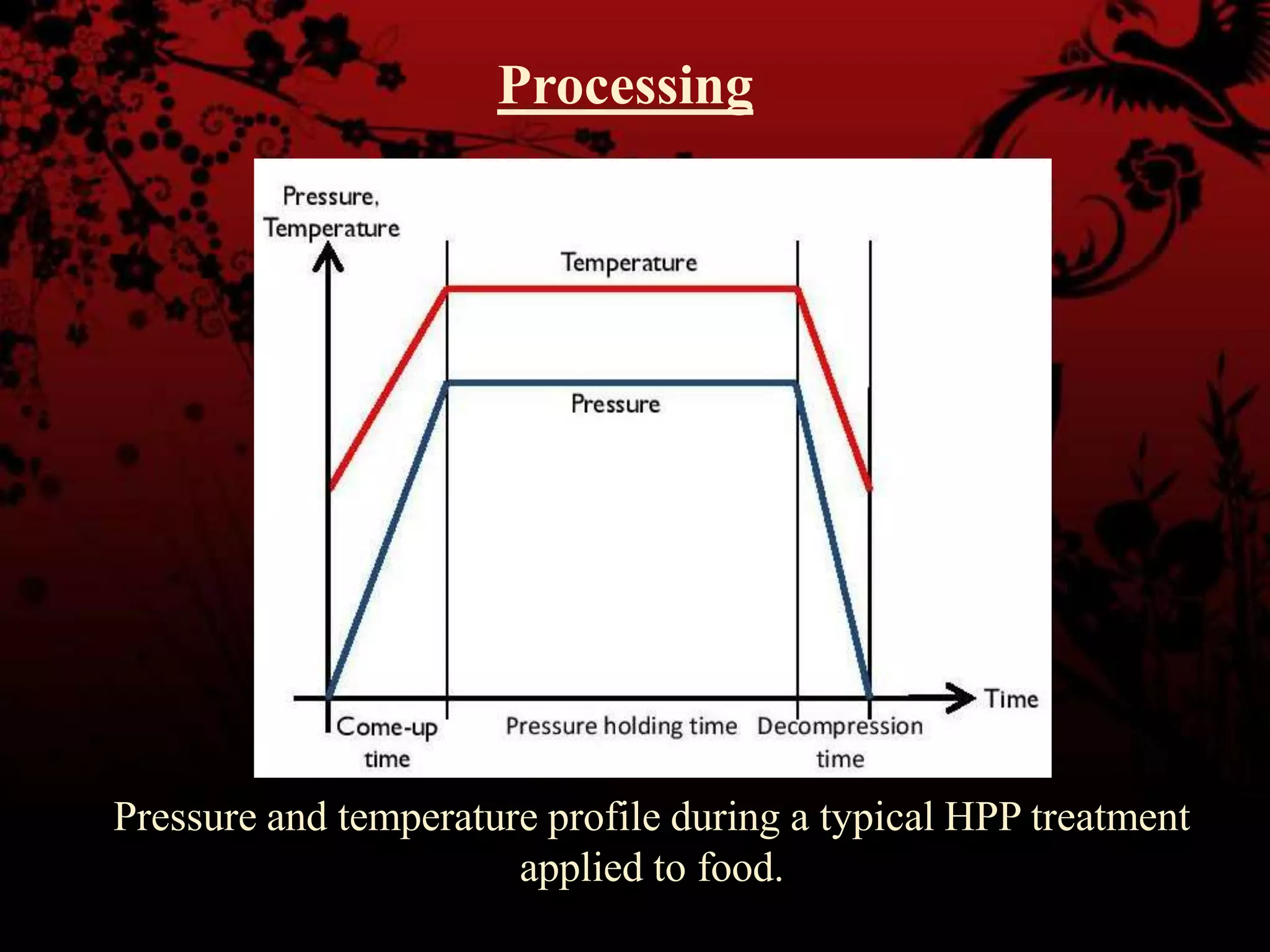 Processing

Pressure, Temperature

Temperature

Pressure

Time

Come-up time

Pressure holding time

Decompression time

Pressure and temperature profile during a typical HPP treatment applied to food.